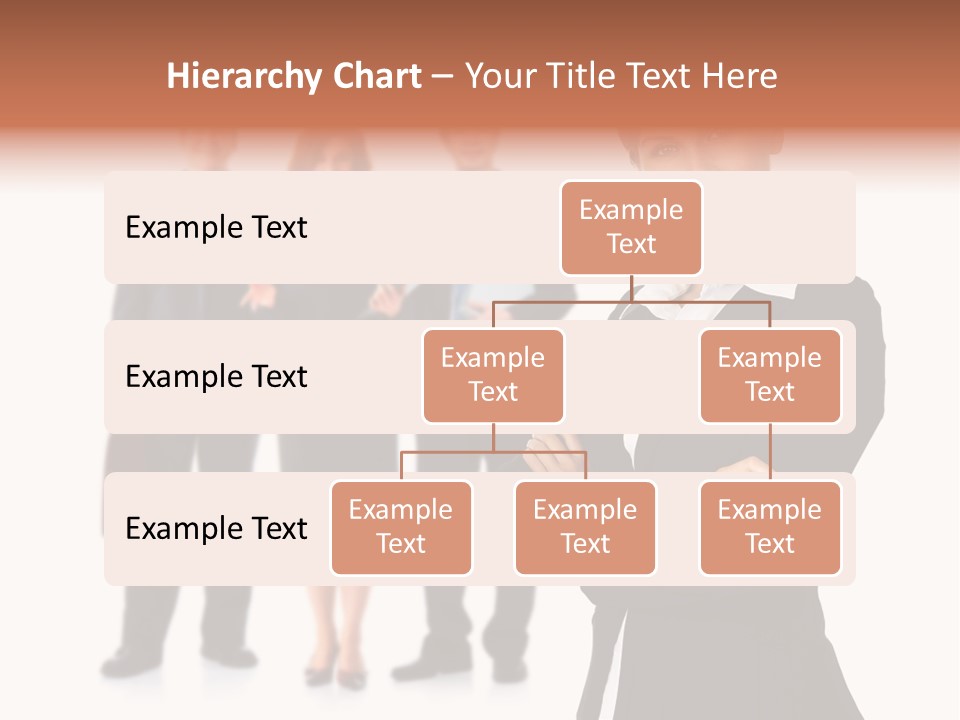 Hierarchy Chart – Your Title Text Here

Example Text

Example Text

Example Text

Example Text

Example Text

Example Text

Example Text

Example Text

Example Text